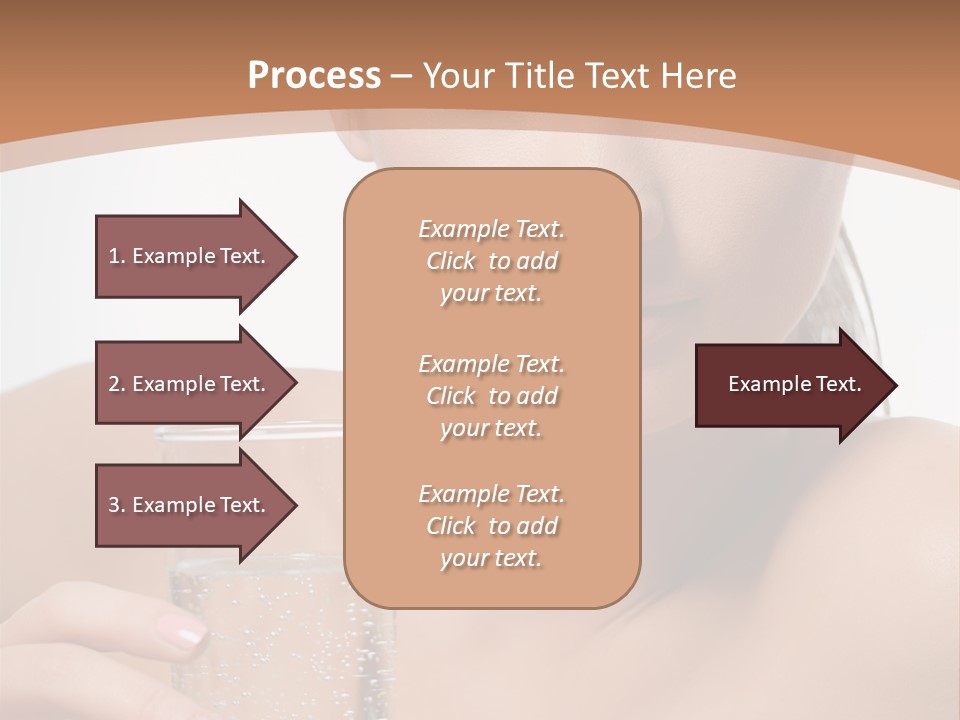 Process – Your Title Text Here

1. Example Text.

2. Example Text.

3. Example Text.

Example Text. Click to add your text.

Example Text. Click to add your text.

Example Text. Click to add your text.

Example Text.